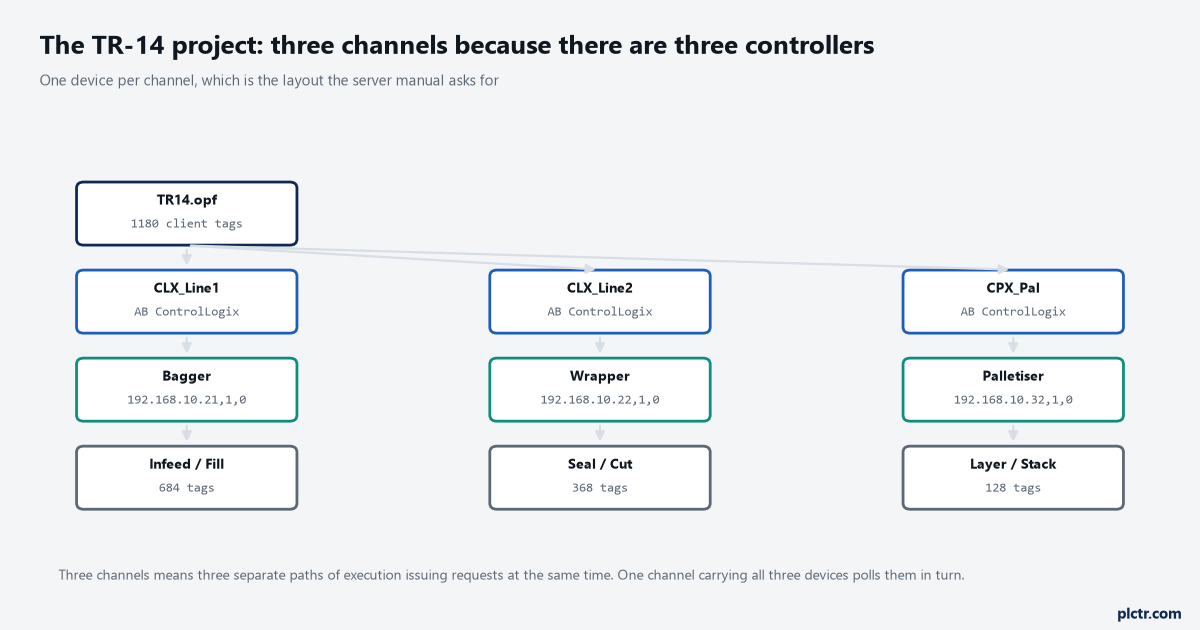 The TR-14 project: three channels because there are three controllers

One device per channel, which is the layout the server manual asks for

TR14.opf
1180 client tags

CLX_Line1
AB ControlLogix

Bagger
192.168.10.21,1,0

Infeed / Fill
684 tags

CLX_Line2
AB ControlLogix

Wrapper
192.168.10.22,1,0

Seal / Cut
368 tags

CPX_Pal
AB ControlLogix

Palletiser
192.168.10.32,1,0

Layer / Stack
128 tags

Three channels means three separate paths of execution issuing requests at the same time. One channel carrying all three devices polls them in turn.

plctr.com